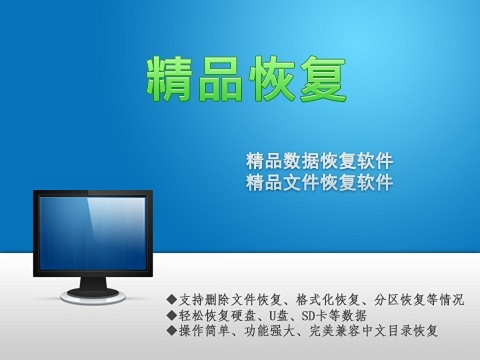 精品恢复

精品数据恢复软件
精品文件恢复软件

◆支持删除文件恢复、格式化恢复、分区恢复等情况
◆轻松恢复硬盘、U盘、SD卡等数据
◆操作简单、功能强大、完美兼容中文目录恢复